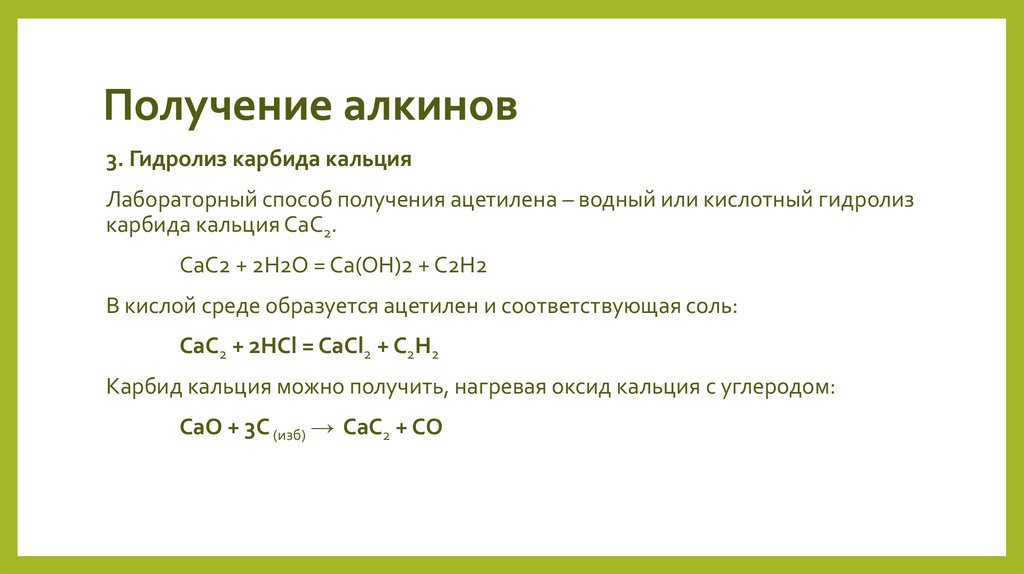 Получение алкинов

3. Гидролиз карбида кальция

Лабораторный способ получения ацетилена – водный или кислотный гидролиз карбида кальция $CaC_2$.

CaC2 + 2H2O = Ca(OH)2 + C2H2

В кислой среде образуется ацетилен и соответствующая соль:

$CaC_2 + 2HCl = CaCl_2 + C_2H_2$

Карбид кальция можно получить, нагревая оксид кальция с углеродом:

$CaO + 3C_{(изб)} \rightarrow CaC_2 + CO$